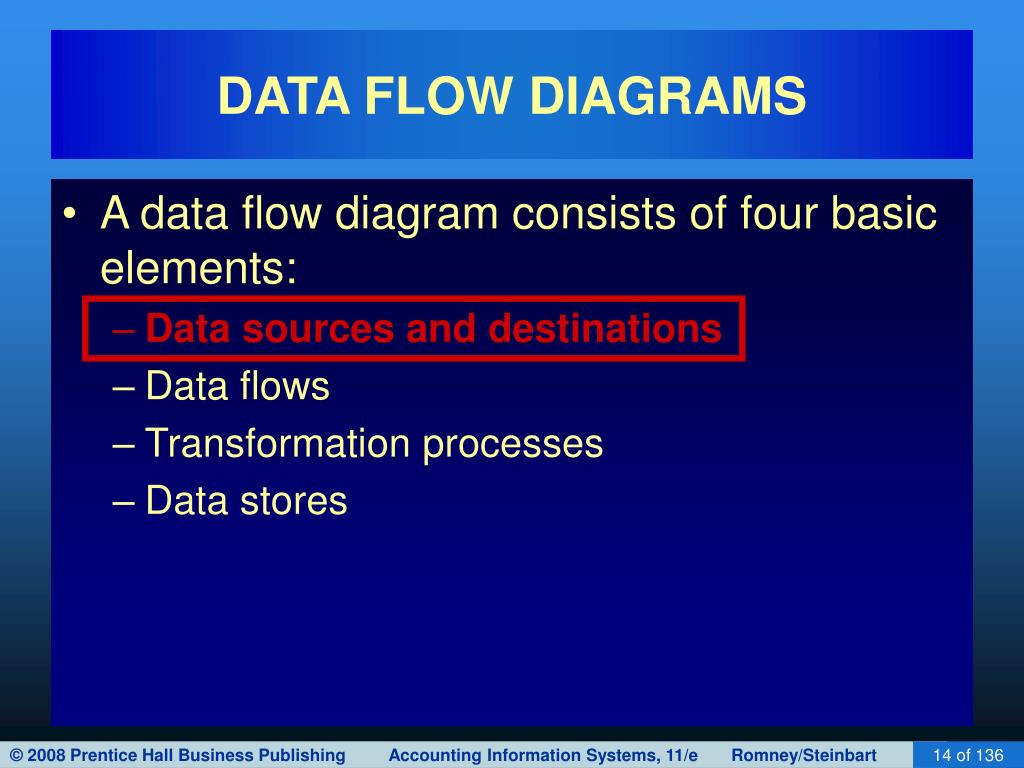 DATA FLOW DIAGRAMS

• A data flow diagram consists of four basic elements:
– Data sources and destinations
– Data flows
– Transformation processes
– Data stores

© 2008 Prentice Hall Business Publishing Accounting Information Systems, 11/e Romney/Steinbart 14 of 136